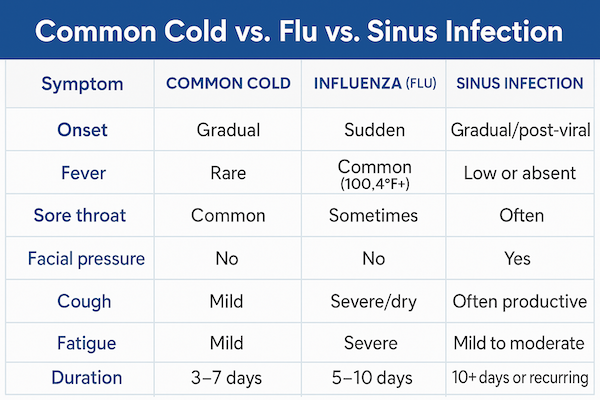 Common Cold vs. Flu vs. Sinus Infection

| Symptom | COMMON COLD | INFLUENZA (FLU) | SINUS INFECTION |
|---|---|---|---|
| Onset | Gradual | Sudden | Gradual/post-viral |
| Fever | Rare | Common (100,4°F+) | Low or absent |
| Sore throat | Common | Sometimes | Often |
| Facial pressure | No | No | Yes |
| Cough | Mild | Severe/dry | Often productive |
| Fatigue | Mild | Severe | Mild to moderate |
| Duration | 3–7 days | 5–10 days | 10+ days or recurring |